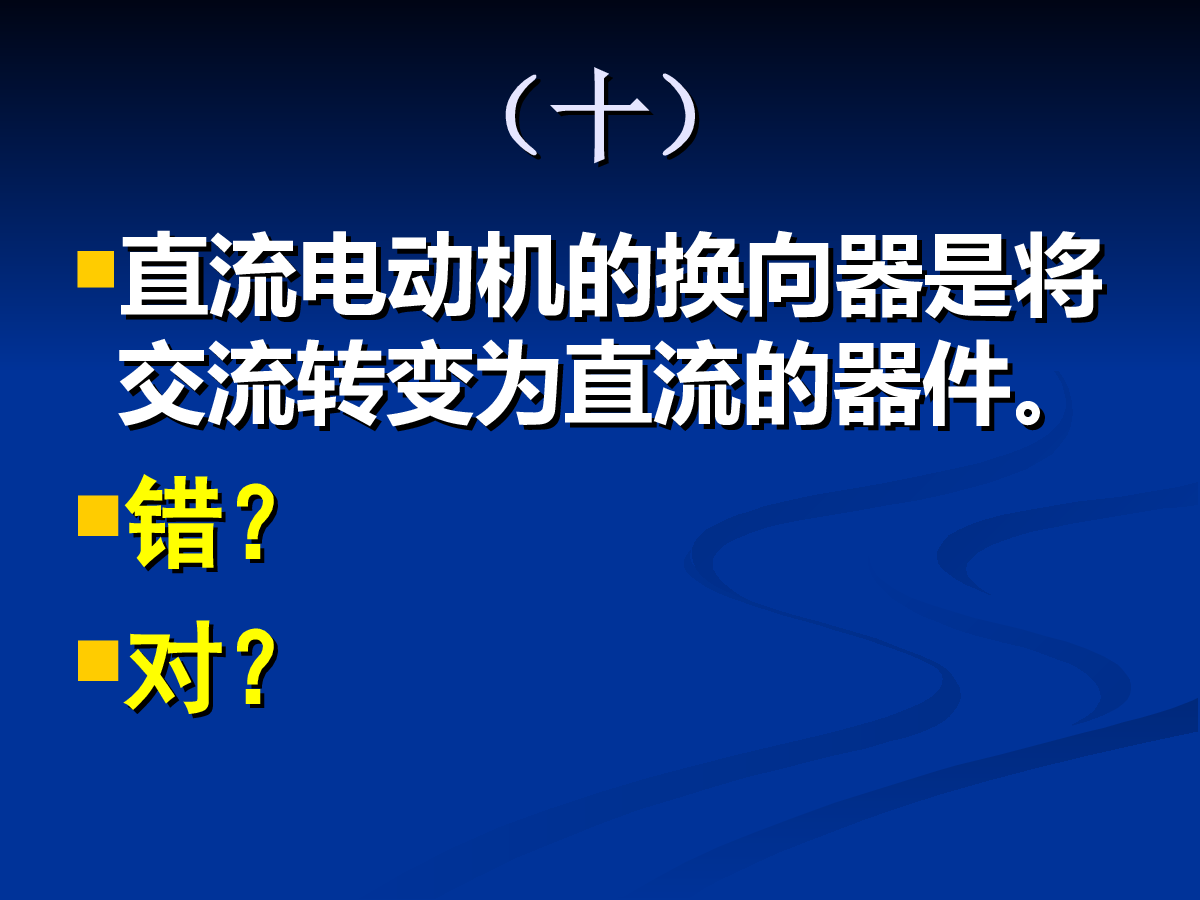 （十）

直流电动机的换向器是将交流转变为直流的器件。

错？

对？